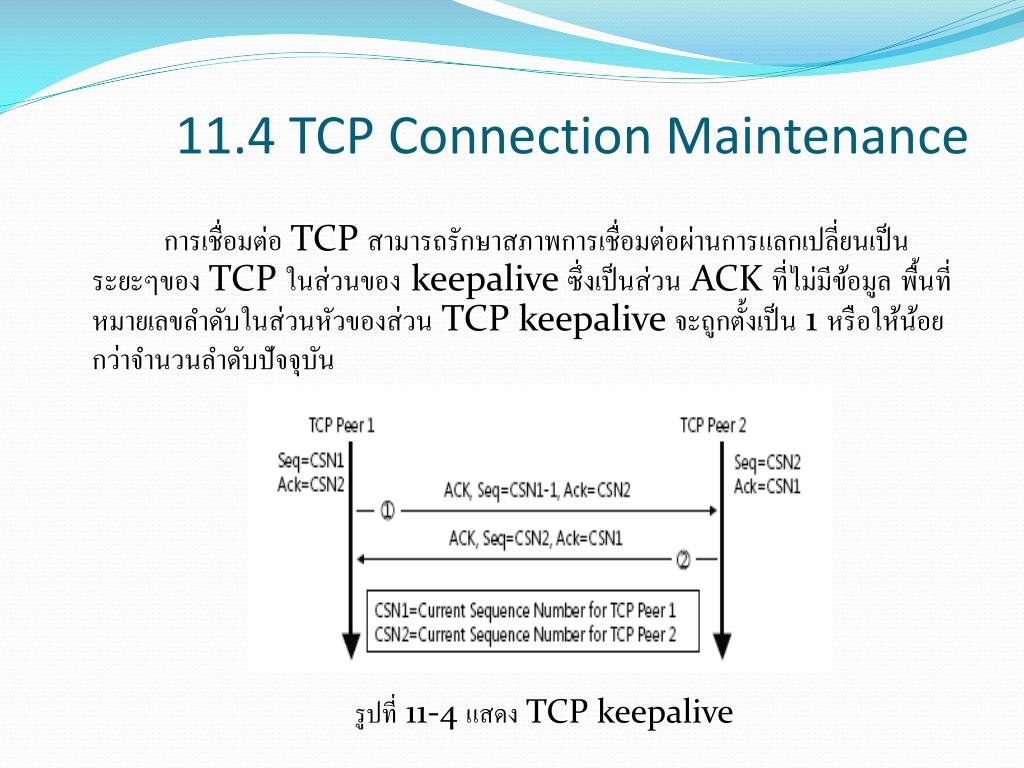 11.4 TCP Connection Maintenance

การเชื่อมต่อ TCP สามารถรักษาสภาพการเชื่อมต่อผ่านการแลกเปลี่ยนเป็นระยะๆของ TCP ในส่วนของ keepalive ซึ่งเป็นส่วน ACK ที่ไม่มีข้อมูล พื้นที่หมายเลขลำดับในส่วนหัวของส่วน TCP keepalive จะถูกตั้งเป็น 1 หรือให้น้อยกว่าจำนวนลำดับปัจจุบัน

TCP Peer 1

TCP Peer 2

Seq=CSN1
Ack=CSN2

Seq=CSN2
Ack=CSN1

ACK, Seq=CSN1-1, Ack=CSN2

①

ACK, Seq=CSN2, Ack=CSN1

②

CSN1=Current Sequence Number for TCP Peer 1
CSN2=Current Sequence Number for TCP Peer 2

รูปที่ 11-4 แสดง TCP keepalive